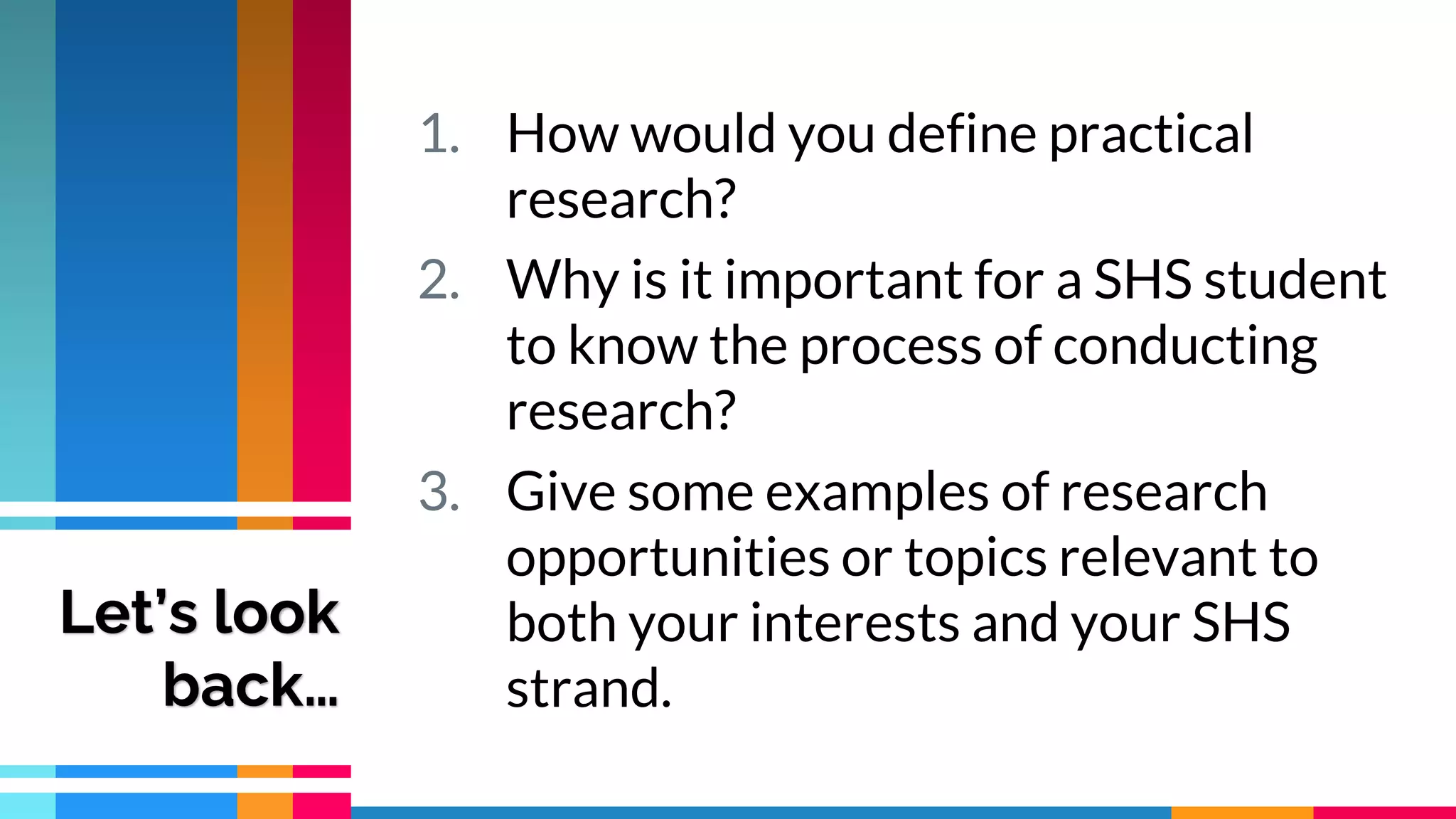 Let's look back...

1. How would you define practical research?
2. Why is it important for a SHS student to know the process of conducting research?
3. Give some examples of research opportunities or topics relevant to both your interests and your SHS strand.